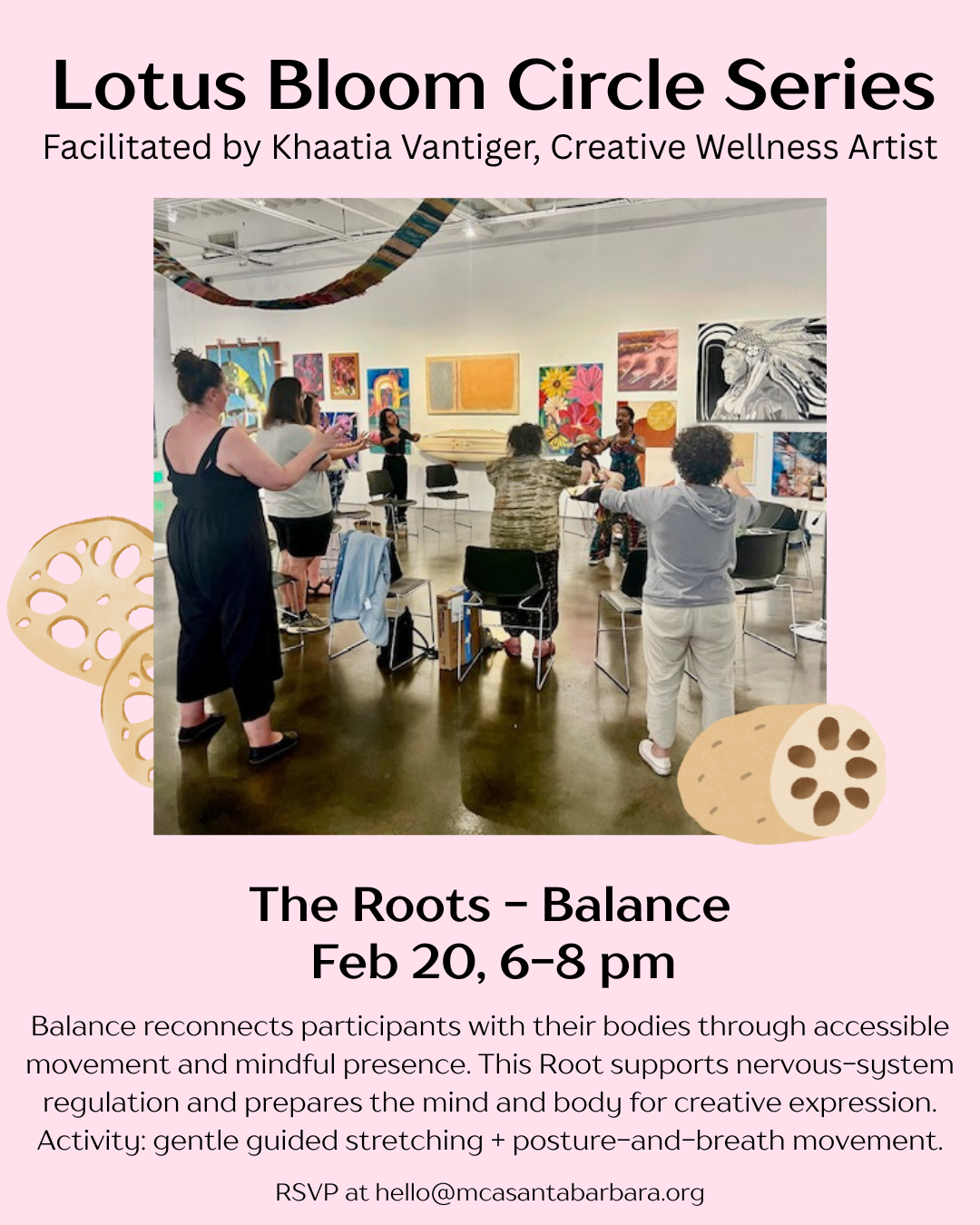 Lotus Bloom Circle Series
Facilitated by Khaatia Vantiger, Creative Wellness Artist

The Roots - Balance
Feb 20, 6-8 pm

Balance reconnects participants with their bodies through accessible movement and mindful presence. This Root supports nervous-system regulation and prepares the mind and body for creative expression. Activity: gentle guided stretching + posture-and-breath movement.

RSVP at hello@mcasantabarbara.org